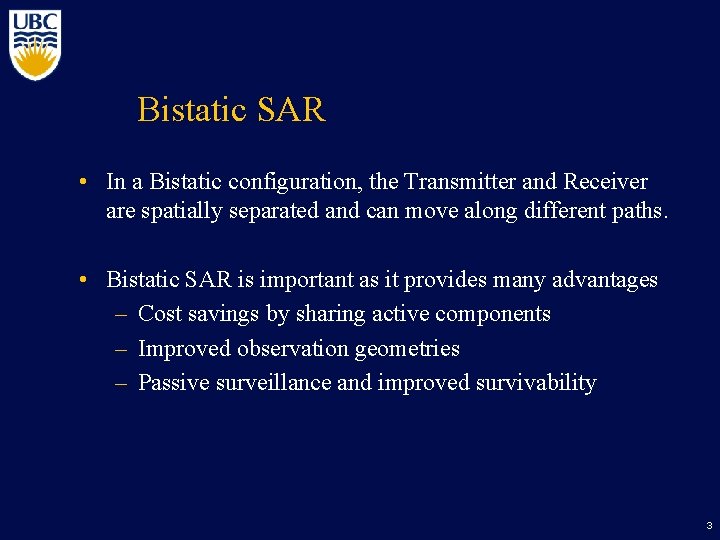 UBC

Bistatic SAR

• In a Bistatic configuration, the Transmitter and Receiver are spatially separated and can move along different paths.

• Bistatic SAR is important as it provides many advantages
– Cost savings by sharing active components
– Improved observation geometries
– Passive surveillance and improved survivability

3